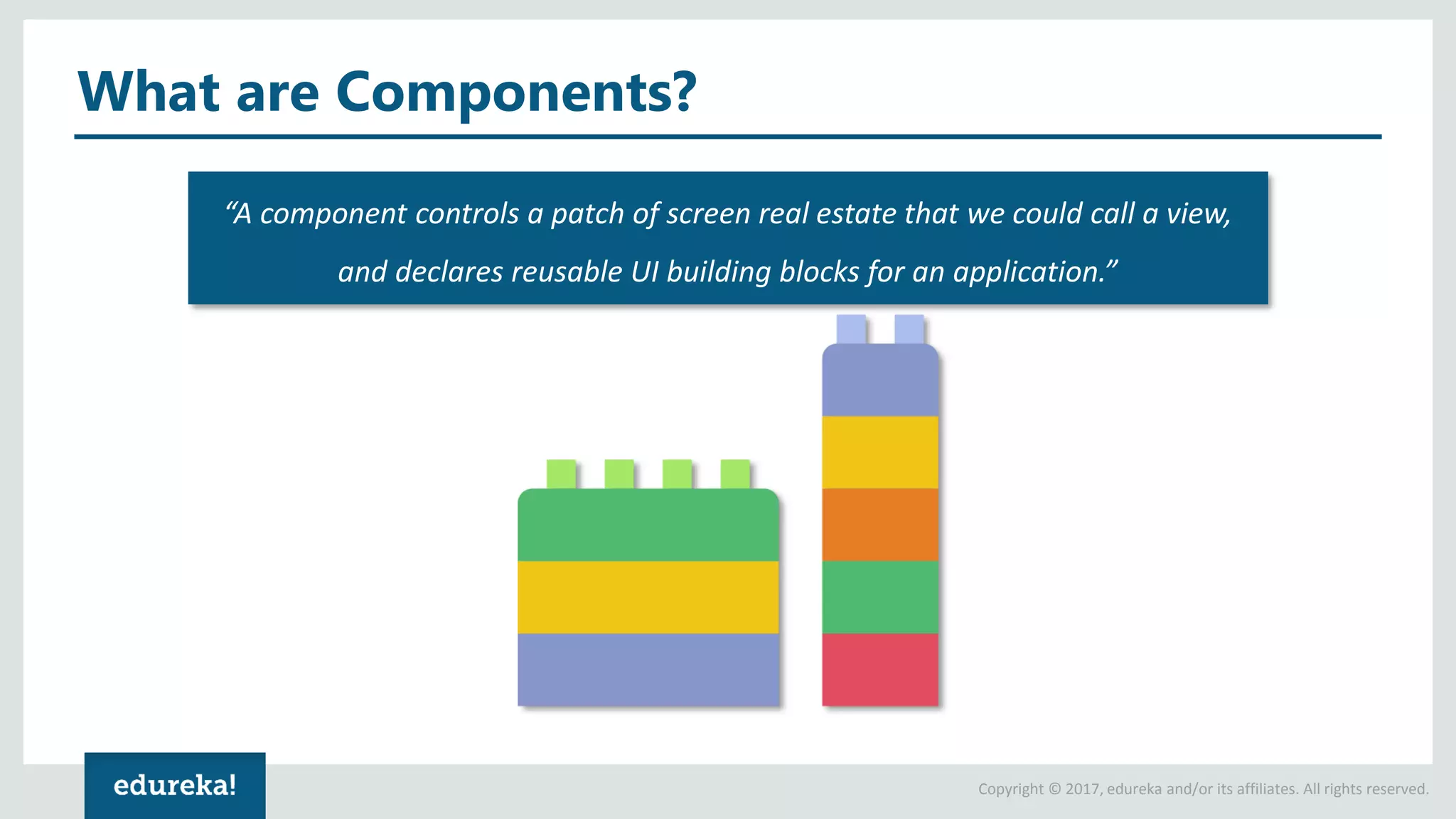 What are Components?

“A component controls a patch of screen real estate that we could call a view, and declares reusable UI building blocks for an application.”

edureka!

Copyright © 2017, edureka and/or its affiliates. All rights reserved.